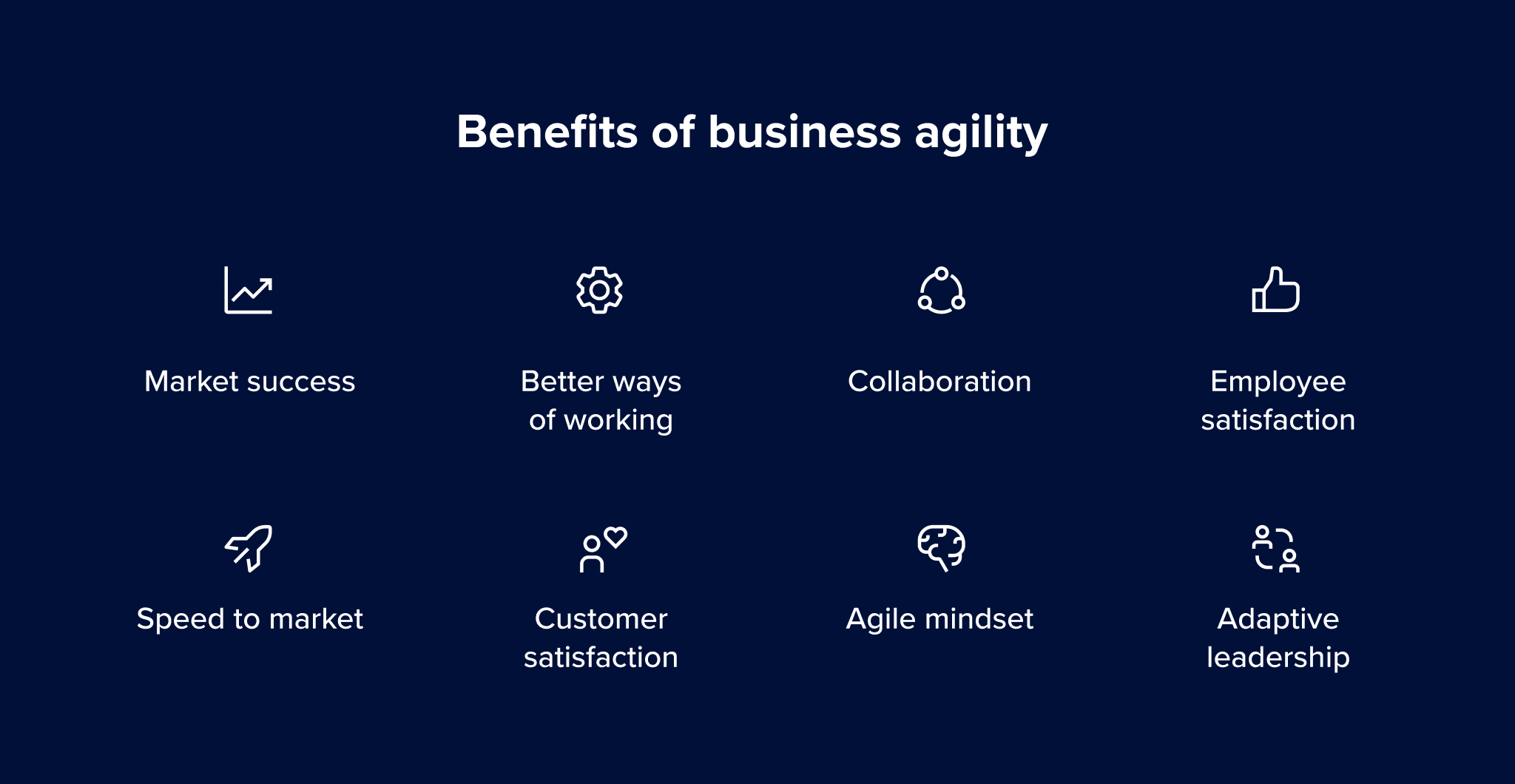 Benefits of business agility

Market success

Better ways of working

Collaboration

Employee satisfaction

Speed to market

Customer satisfaction

Agile mindset

Adaptive leadership